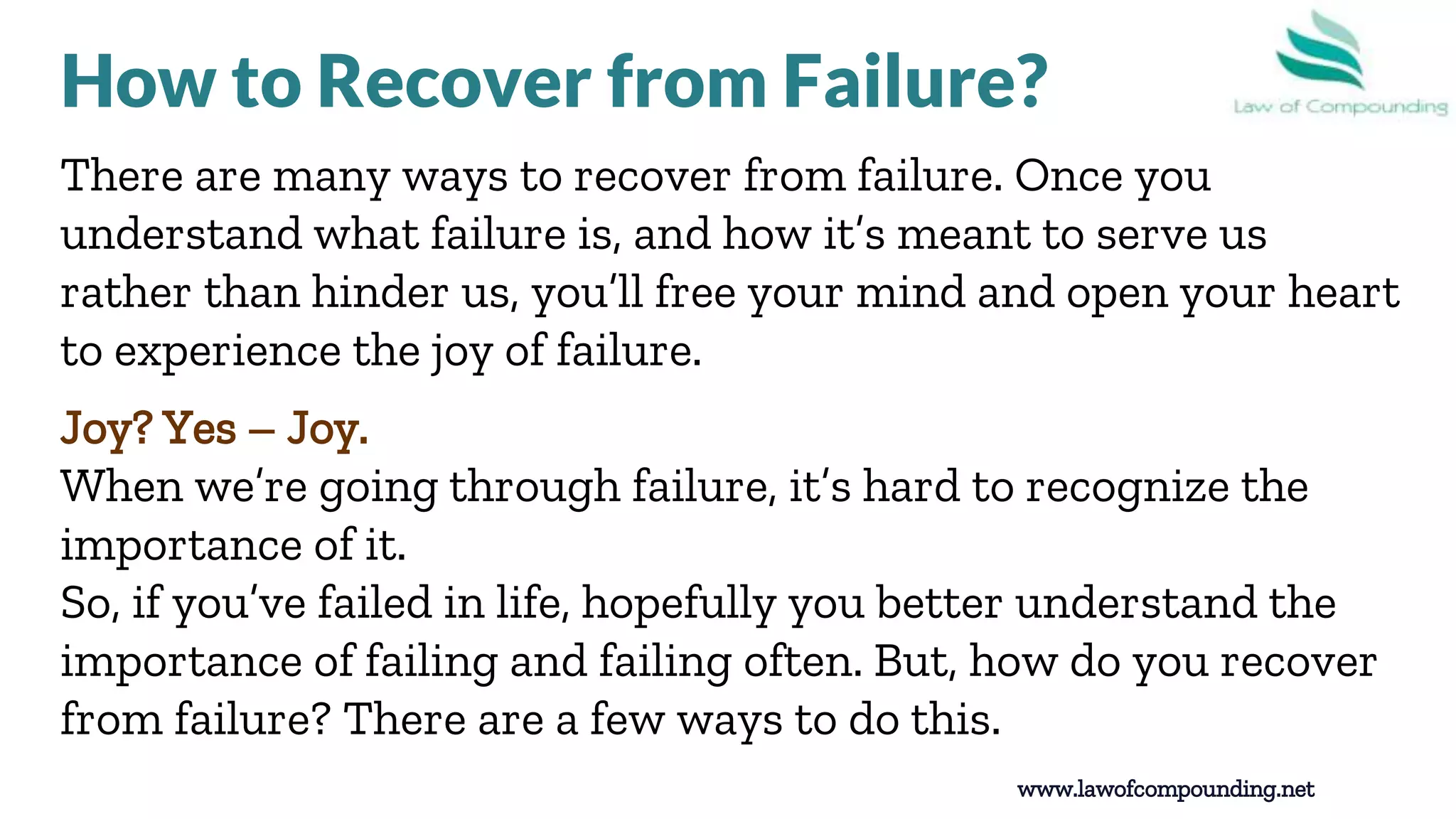 How to Recover from Failure?

Law of Compounding

There are many ways to recover from failure. Once you understand what failure is, and how it's meant to serve us rather than hinder us, you'll free your mind and open your heart to experience the joy of failure.

Joy? Yes – Joy.
When we're going through failure, it's hard to recognize the importance of it.
So, if you've failed in life, hopefully you better understand the importance of failing and failing often. But, how do you recover from failure? There are a few ways to do this.

www.lawofcompounding.net